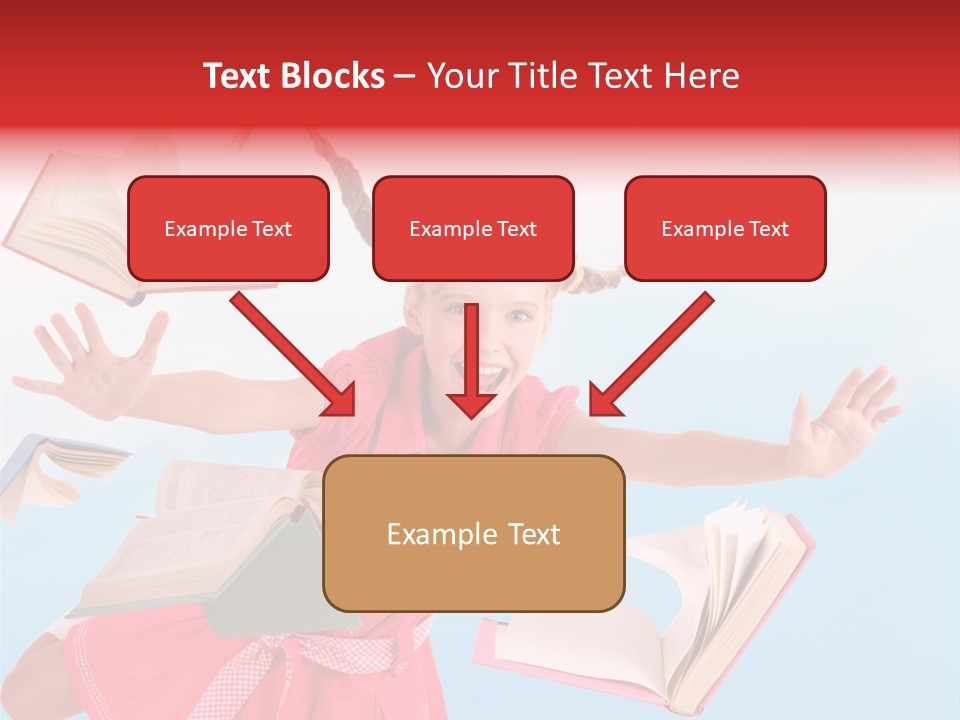 Text Blocks – Your Title Text Here

Example Text

Example Text

Example Text

Example Text